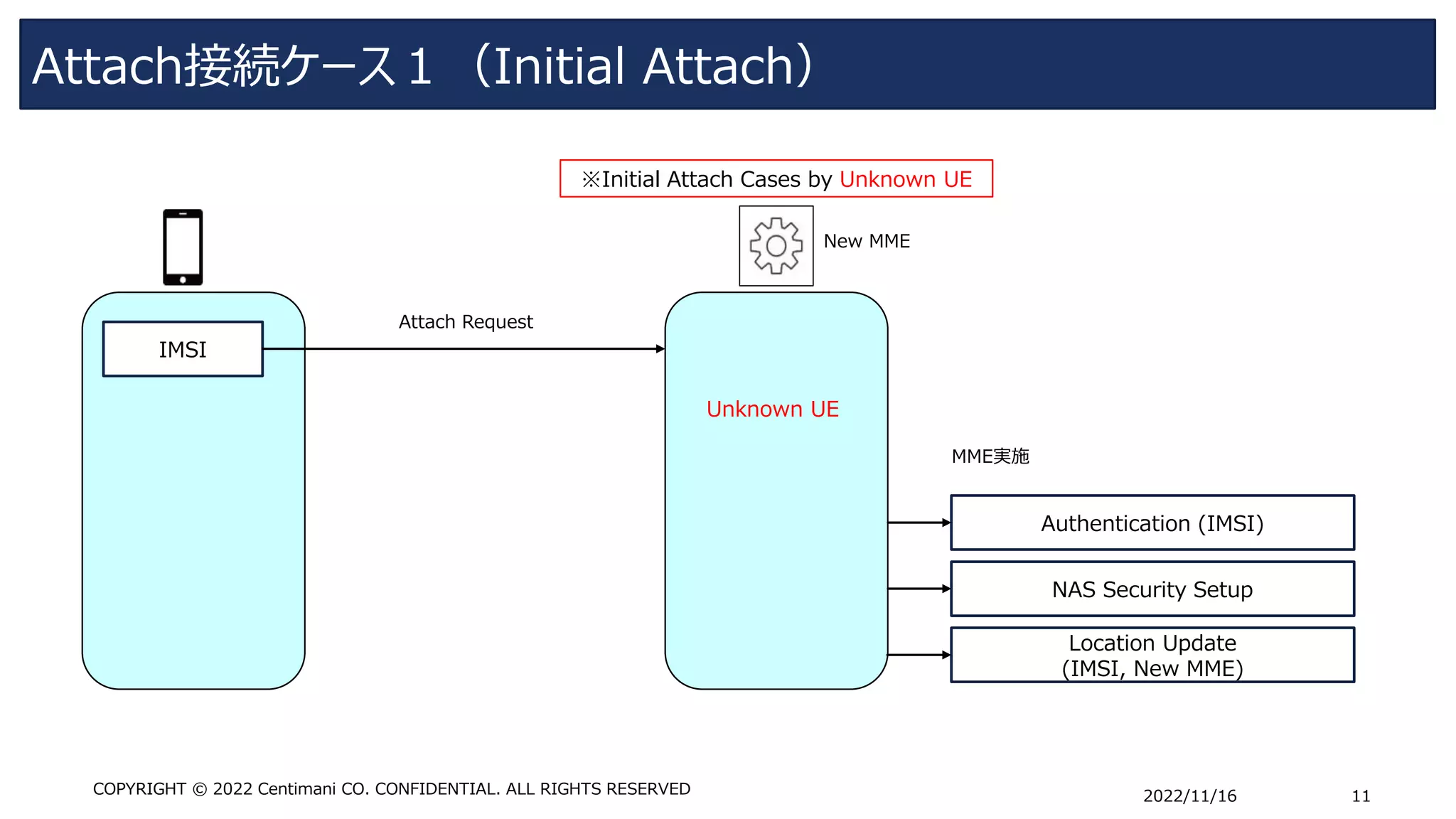 Attach接続ケース１（Initial Attach）

※Initial Attach Cases by Unknown UE

New MME

IMSI

Attach Request

Unknown UE

MME実施

Authentication (IMSI)

NAS Security Setup

Location Update (IMSI, New MME)

COPYRIGHT © 2022 Centimani CO. CONFIDENTIAL. ALL RIGHTS RESERVED

2022/11/16

11